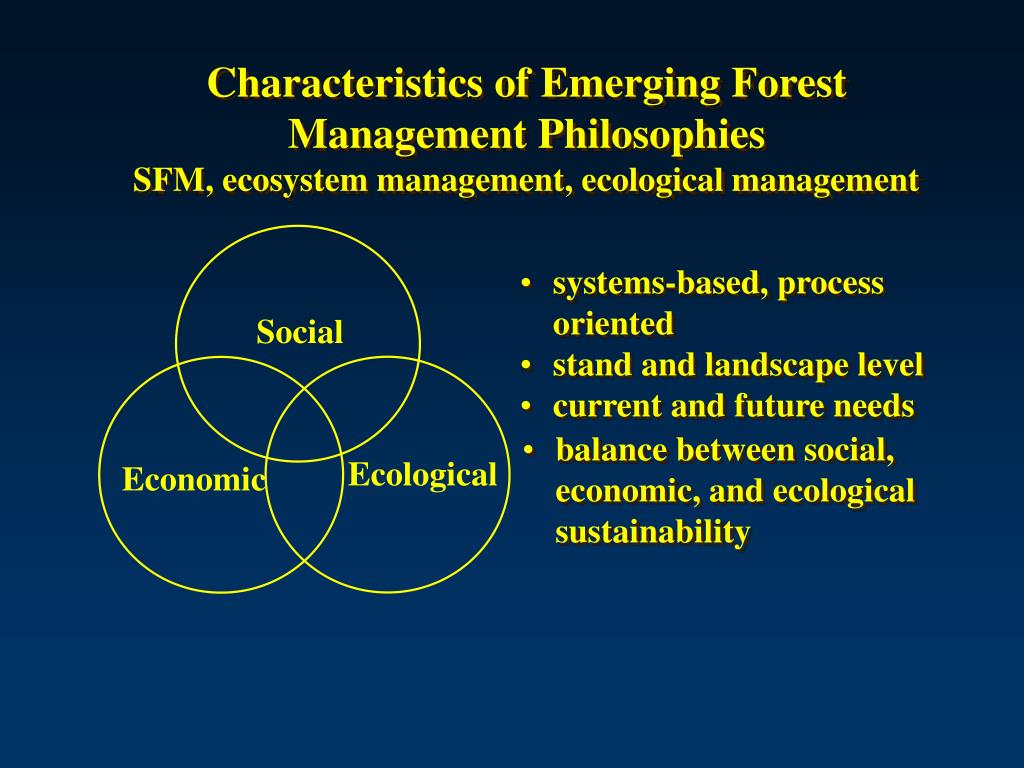 Characteristics of Emerging Forest Management Philosophies
SFM, ecosystem management, ecological management

Social

Economic

Ecological

• systems-based, process oriented
• stand and landscape level
• current and future needs
• balance between social, economic, and ecological sustainability